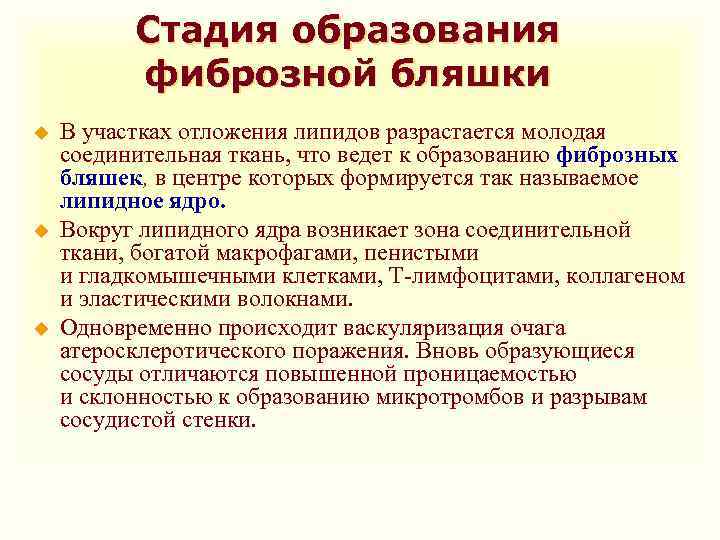 Стадия образования фиброзной бляшки

В участках отложения липидов разрастается молодая соединительная ткань, что ведет к образованию фиброзных бляшек, в центре которых формируется так называемое липидное ядро.

Вокруг липидного ядра возникает зона соединительной ткани, богатой макрофагами, пенистыми и гладкомышечными клетками, Т-лимфоцитами, коллагеном и эластическими волокнами.

Одновременно происходит васкуляризация очага атеросклеротического поражения. Вновь образующиеся сосуды отличаются повышенной проницаемостью и склонностью к образованию микротромбов и разрывам сосудистой стенки.